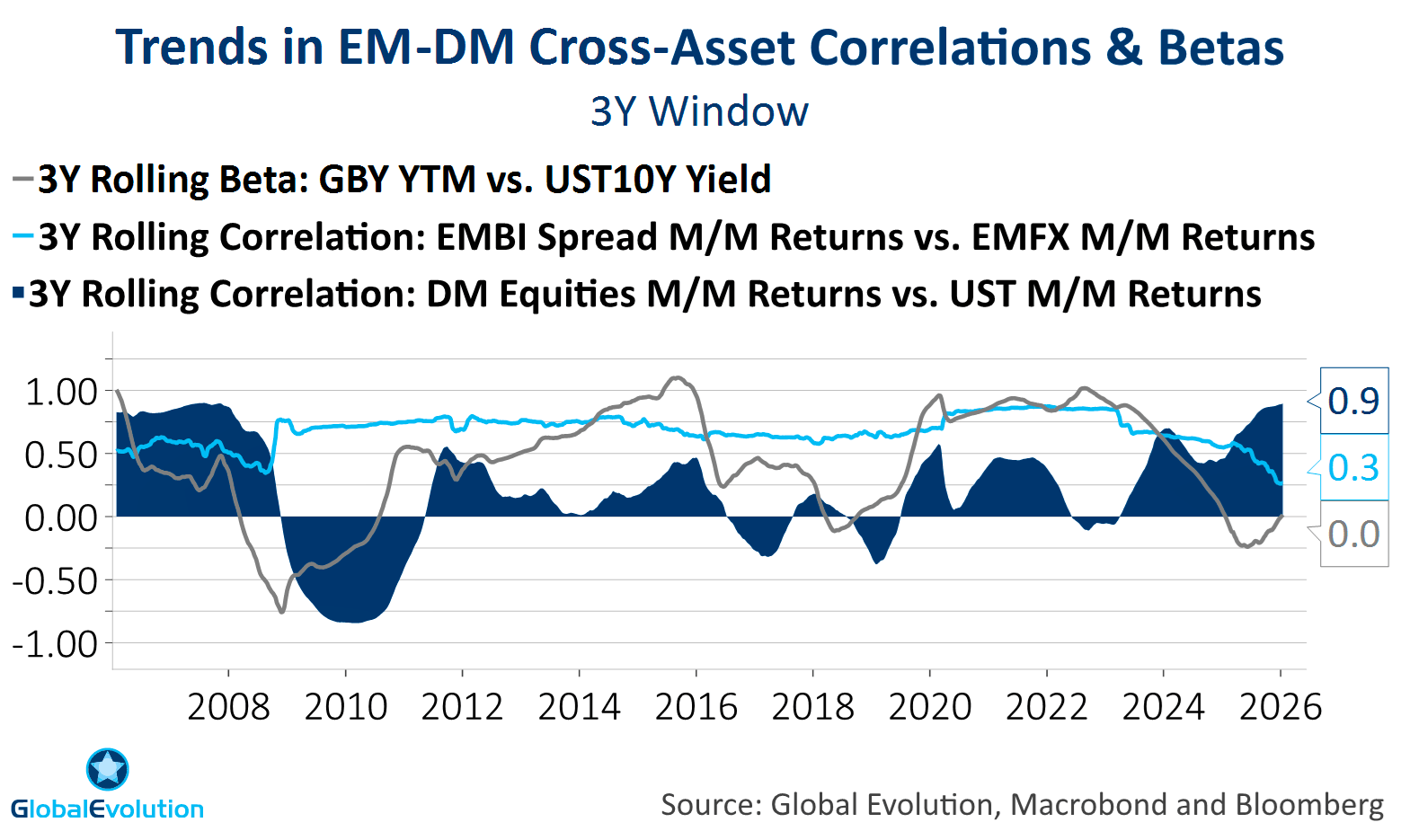 Trends in EM-DM Cross-Asset Correlations & Betas
3Y Window

3Y Rolling Beta: GBY YTM vs. UST10Y Yield
3Y Rolling Correlation: EMBI Spread M/M Returns vs. EMFX M/M Returns
3Y Rolling Correlation: DM Equities M/M Returns vs. UST M/M Returns

1.00
0.50
0.00
-0.50
-1.00

0.9
0.3
0.0

2008 2010 2012 2014 2016 2018 2020 2022 2024 2026

GlobalEvolution

Source: Global Evolution, Macrobond and Bloomberg